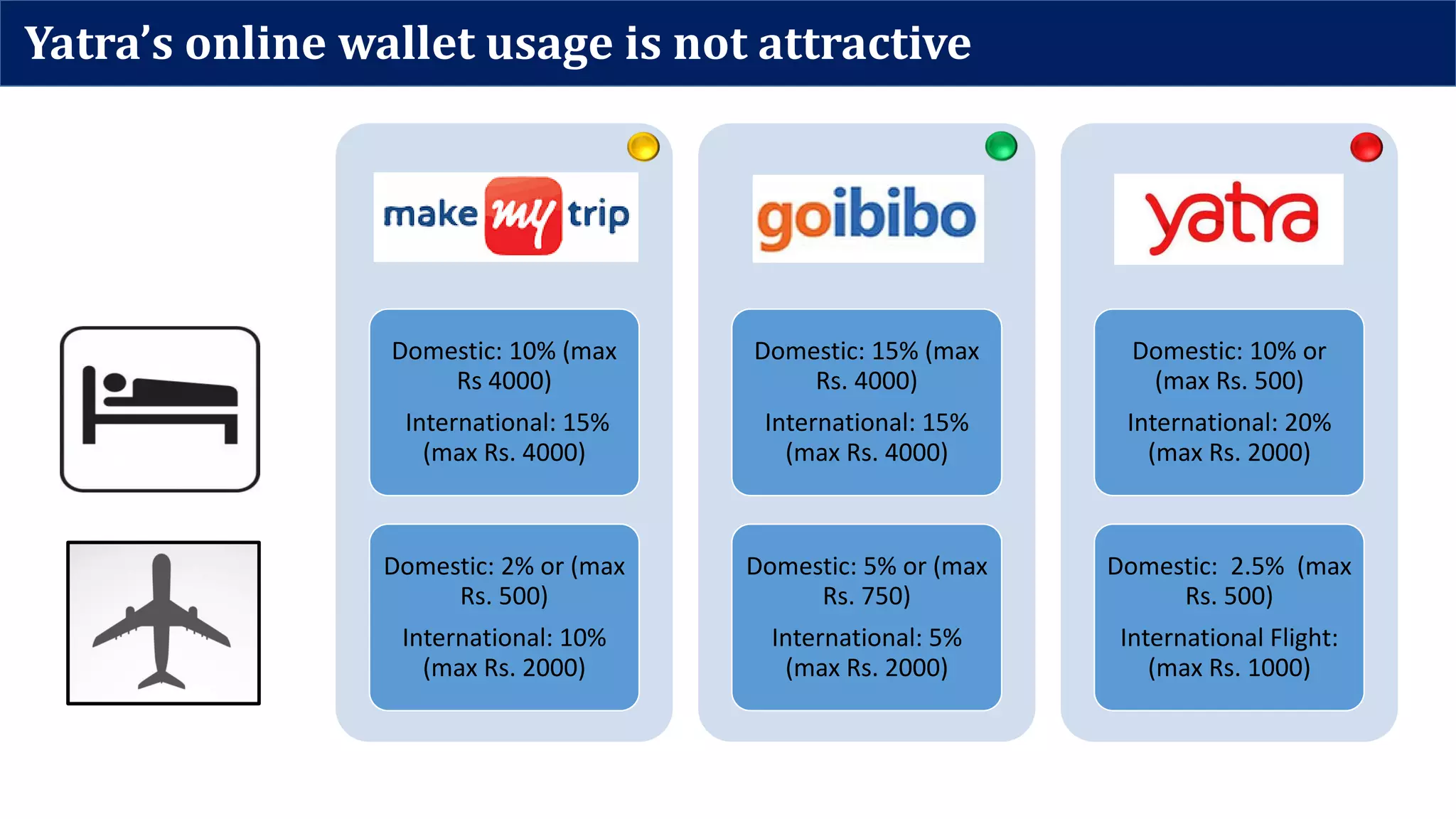 Yatra's online wallet usage is not attractive

make my trip

Domestic: 10% (max Rs 4000)

International: 15% (max Rs. 4000)

Domestic: 2% or (max Rs. 500)

International: 10% (max Rs. 2000)

goibibo

Domestic: 15% (max Rs. 4000)

International: 15% (max Rs. 4000)

Domestic: 5% or (max Rs. 750)

International: 5% (max Rs. 2000)

yatra

Domestic: 10% or (max Rs. 500)

International: 20% (max Rs. 2000)

Domestic: 2.5% (max Rs. 500)

International Flight: (max Rs. 1000)